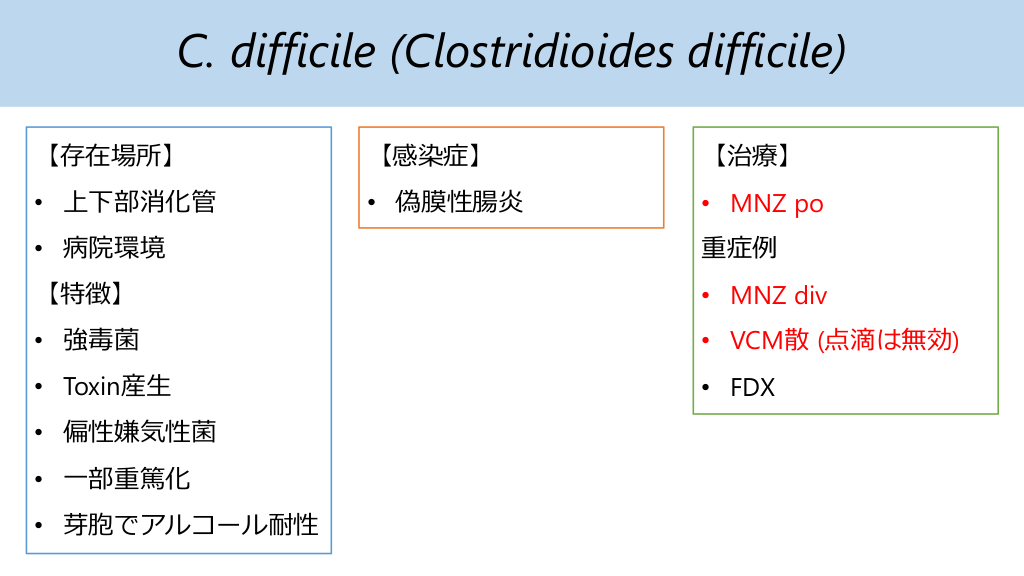 C. difficile (Clostridioides difficile)

【存在場所】
• 上下部消化管
• 病院環境
【特徴】
• 強毒菌
• Toxin産生
• 偏性嫌気性菌
• 一部重篤化
• 芽胞でアルコール耐性

【感染症】
• 偽膜性腸炎

【治療】
• MNZ po
重症例
• MNZ div
• VCM散 (点滴は無効)
• FDX